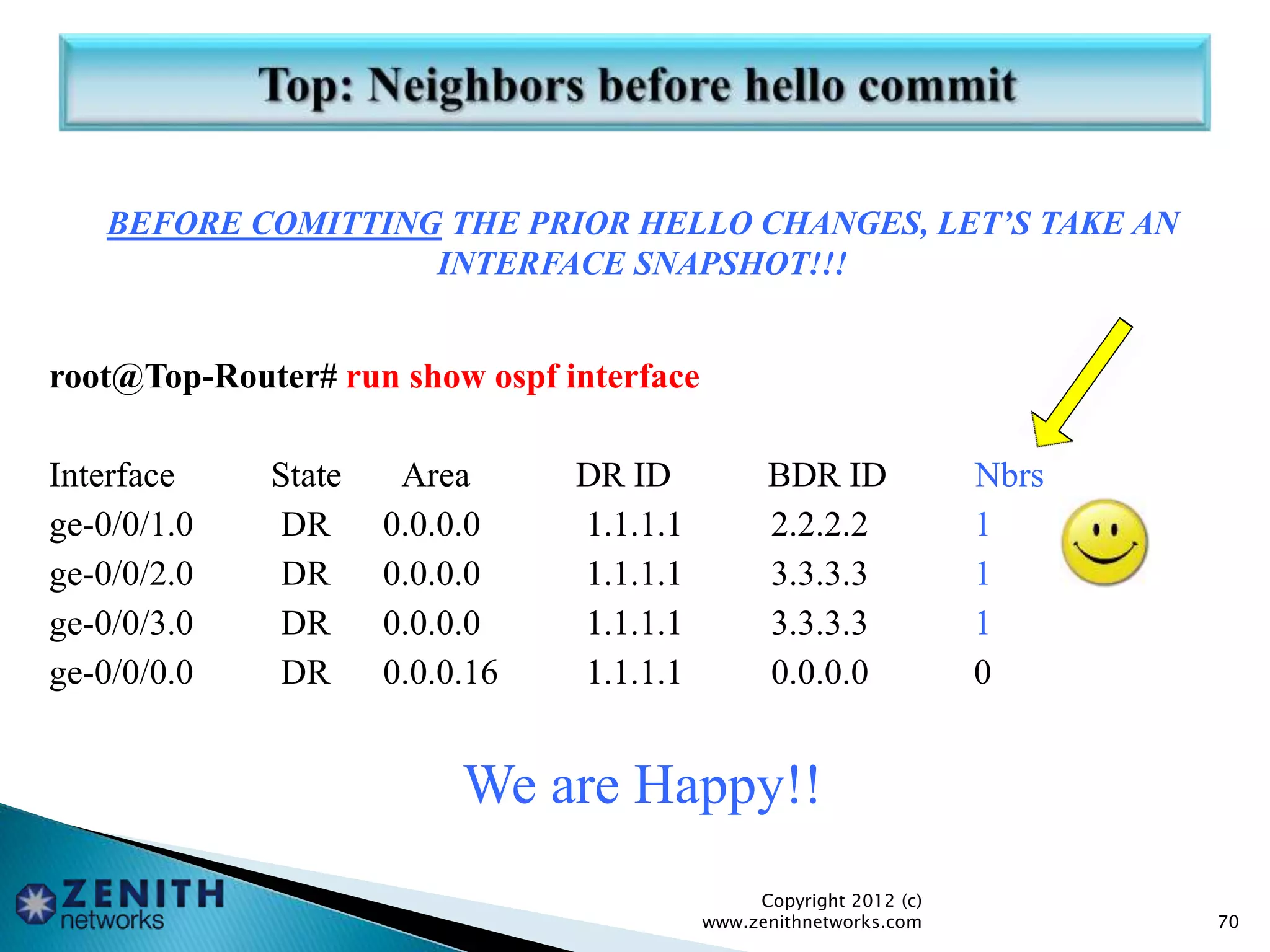 Top: Neighbors before hello commit

BEFORE COMITTING THE PRIOR HELLO CHANGES, LET'S TAKE AN INTERFACE SNAPSHOT!!!

root@Top-Router# run show ospf interface

| Interface | State | Area | DR ID | BDR ID | Nbrs |
|---|---|---|---|---|---|
| ge-0/0/1.0 | DR | 0.0.0.0 | 1.1.1.1 | 2.2.2.2 | 1 |
| ge-0/0/2.0 | DR | 0.0.0.0 | 1.1.1.1 | 3.3.3.3 | 1 |
| ge-0/0/3.0 | DR | 0.0.0.0 | 1.1.1.1 | 3.3.3.3 | 1 |
| ge-0/0/0.0 | DR | 0.0.0.16 | 1.1.1.1 | 0.0.0.0 | 0 |

We are Happy!!

ZENITH networks

Copyright 2012 (c)
www.zenithnetworks.com

70